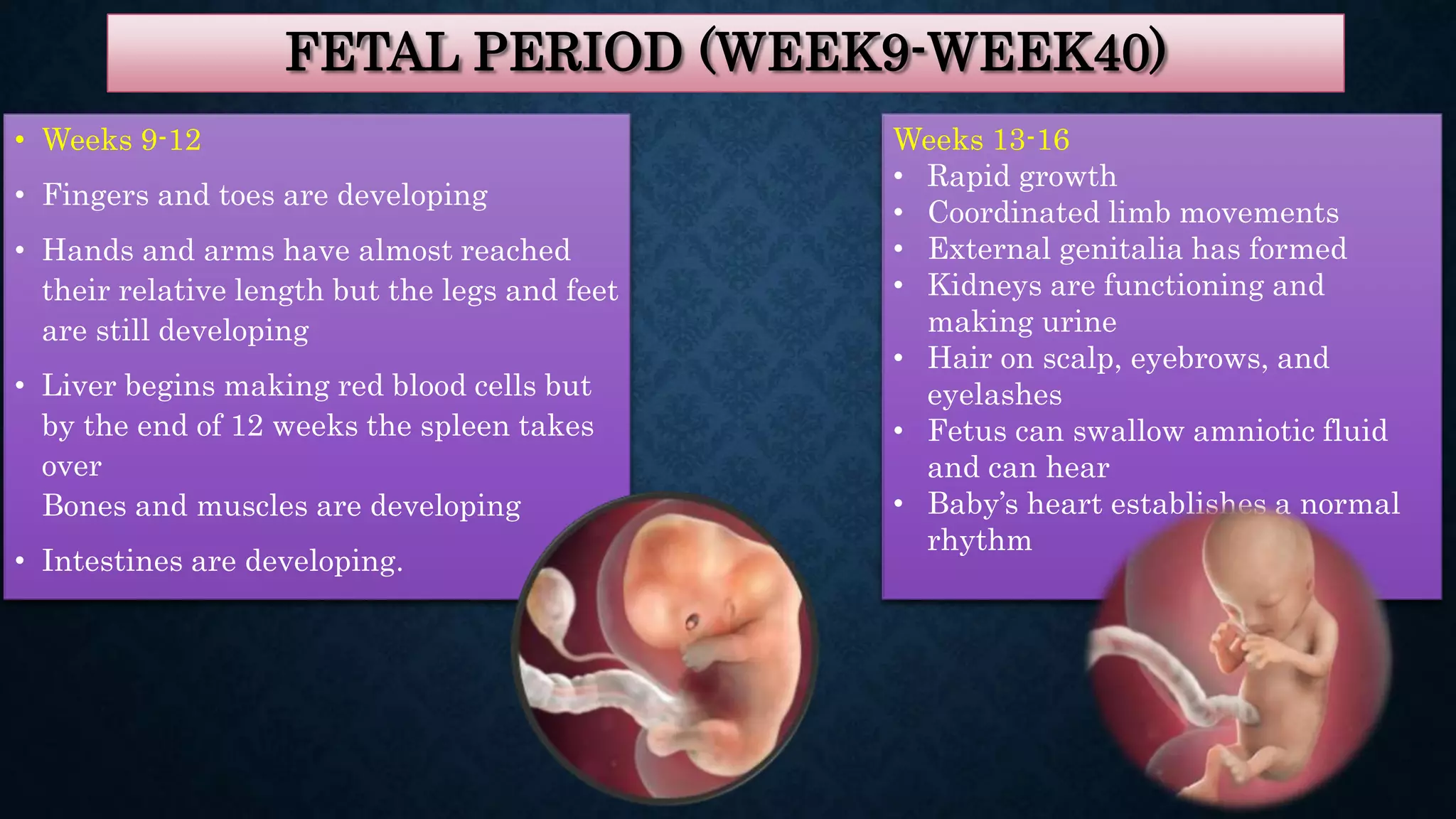 FETAL PERIOD (WEEK9-WEEK40)

• Weeks 9-12

• Fingers and toes are developing

• Hands and arms have almost reached their relative length but the legs and feet are still developing

• Liver begins making red blood cells but by the end of 12 weeks the spleen takes over
Bones and muscles are developing

• Intestines are developing.

Weeks 13-16
• Rapid growth
• Coordinated limb movements
• External genitalia has formed
• Kidneys are functioning and making urine
• Hair on scalp, eyebrows, and eyelashes
• Fetus can swallow amniotic fluid and can hear
• Baby's heart establishes a normal rhythm